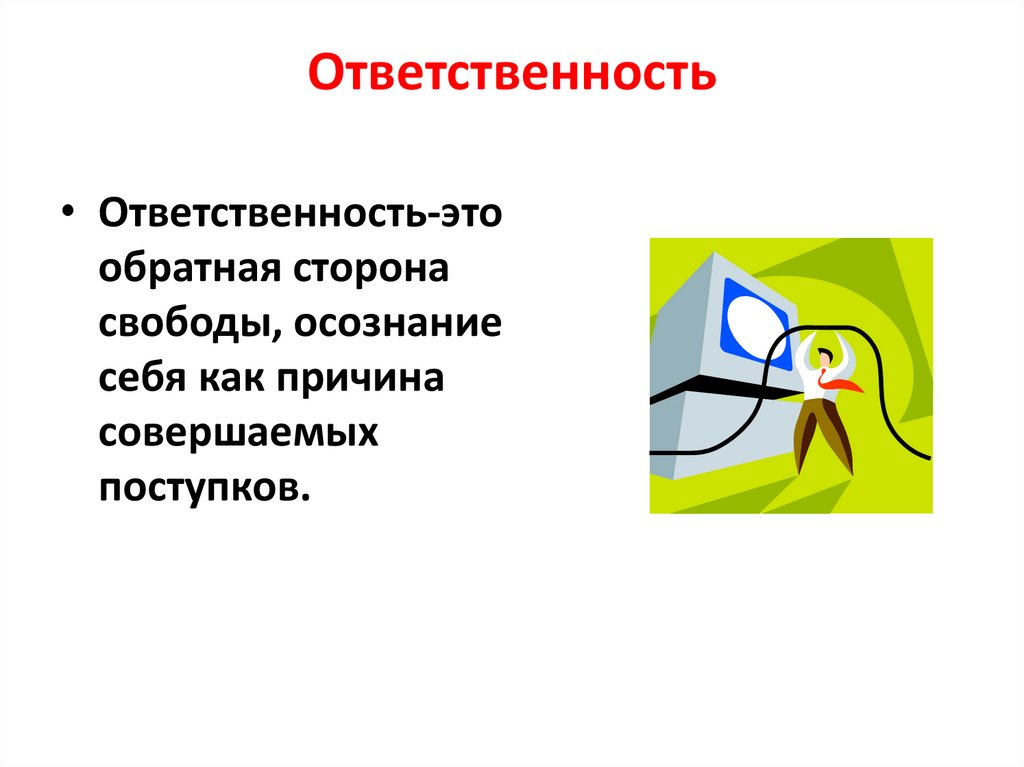 Ответственность

• Ответственность-это обратная сторона свободы, осознание себя как причина совершаемых поступков.